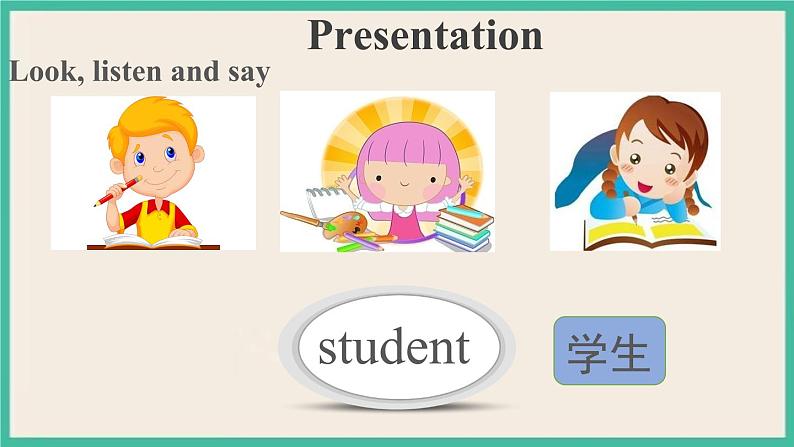 Presentation

Look, listen and say

student

学生